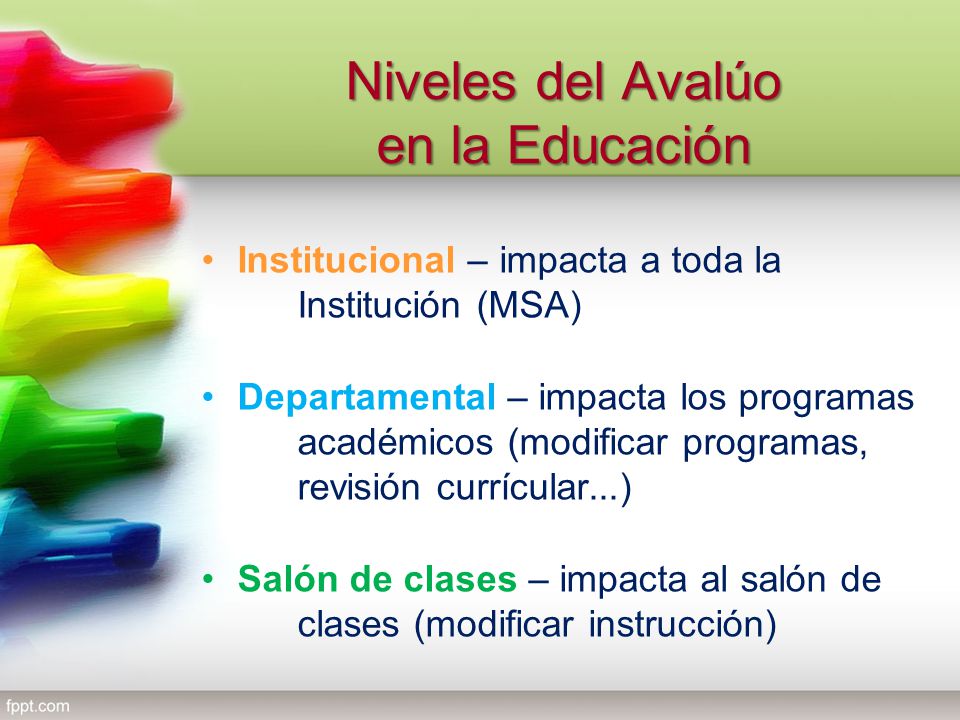 Niveles del Avalúo en la Educación

• Institucional – impacta a toda la Institución (MSA)

• Departamental – impacta los programas académicos (modificar programas, revisión currícular...)

• Salón de clases – impacta al salón de clases (modificar instrucción)

fppt.com